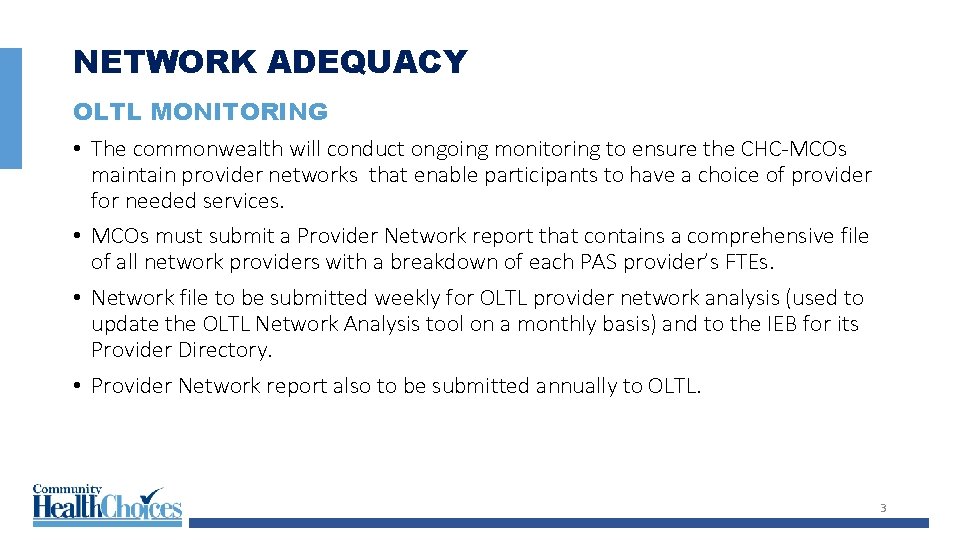 NETWORK ADEQUACY

OLTL MONITORING

• The commonwealth will conduct ongoing monitoring to ensure the CHC-MCOs maintain provider networks that enable participants to have a choice of provider for needed services.

• MCOs must submit a Provider Network report that contains a comprehensive file of all network providers with a breakdown of each PAS provider's FTEs.

• Network file to be submitted weekly for OLTL provider network analysis (used to update the OLTL Network Analysis tool on a monthly basis) and to the IEB for its Provider Directory.

• Provider Network report also to be submitted annually to OLTL.

Community HealthChoices

3